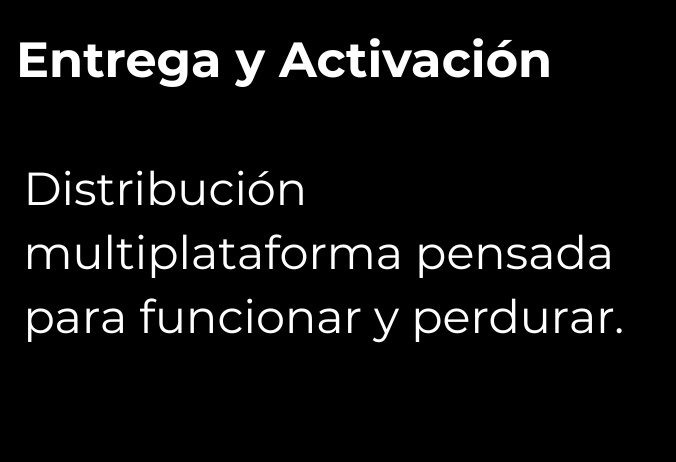 Entrega y Activación

Distribución multiplataforma pensada para funcionar y perdurar.